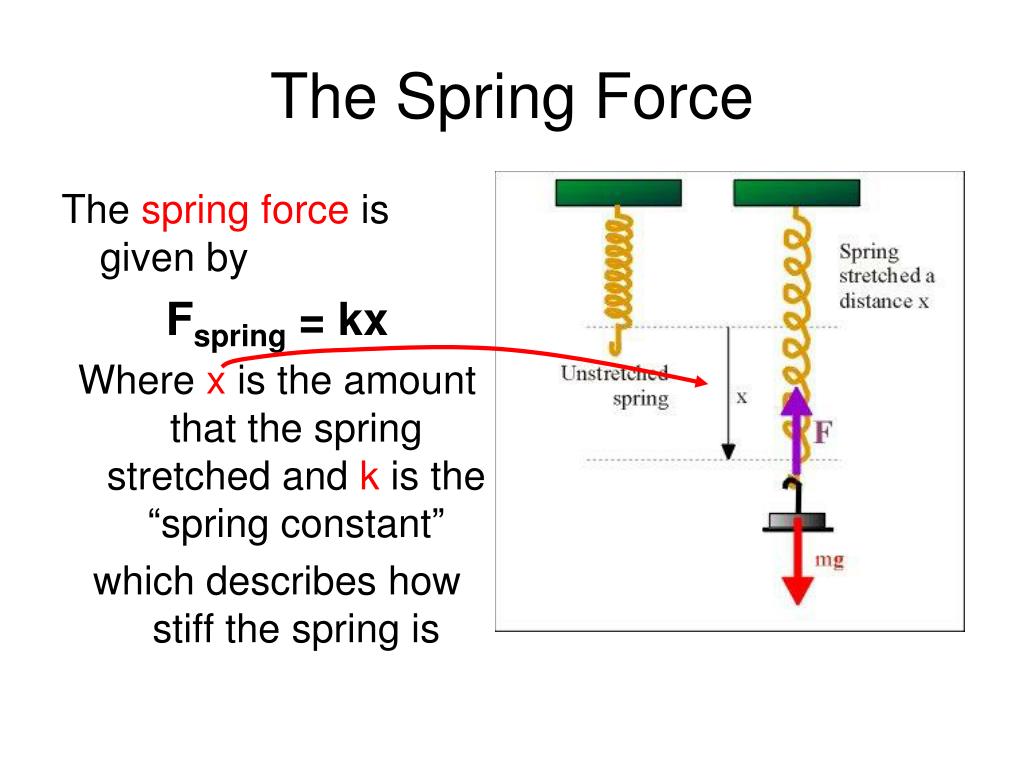 The Spring Force

The spring force is given by

$F_{spring} = kx$

Where x is the amount that the spring stretched and k is the “spring constant” which describes how stiff the spring is

Spring stretched a distance x

Unstretched spring

x

F

mg